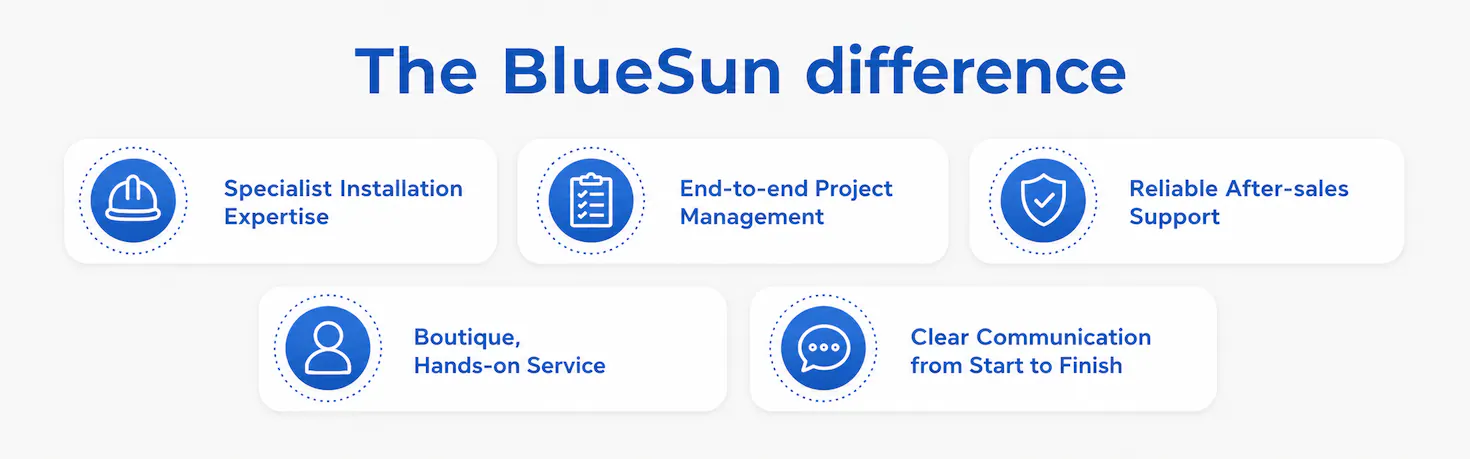 The BlueSun difference

Specialist Installation Expertise

End-to-end Project Management

Reliable After-sales Support

Boutique, Hands-on Service

Clear Communication from Start to Finish